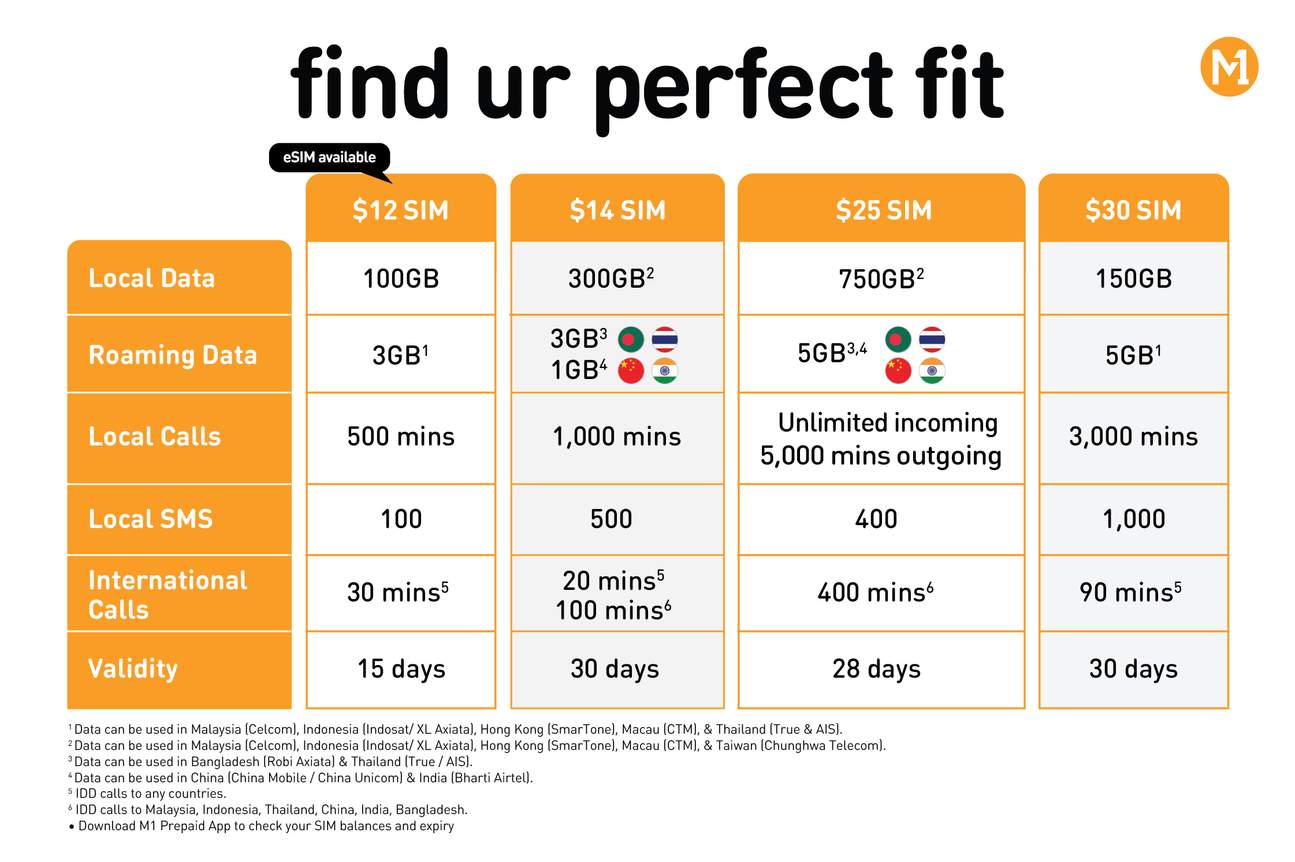 find ur perfect fit

M1

eSIM available

| | \$12 SIM | \$14 SIM | \$25 SIM | \$30 SIM |
|---|---|---|---|---|
| Local Data | 100GB | 300GB$^2$ | 750GB$^2$ | 150GB |
| Roaming Data | 3GB$^1$ | 3GB$^3$ 1GB$^4$ | 5GB$^{3,4}$ | 5GB$^1$ |
| Local Calls | 500 mins | 1,000 mins | Unlimited incoming 5,000 mins outgoing | 3,000 mins |
| Local SMS | 100 | 500 | 400 | 1,000 |
| International Calls | 30 mins$^5$ | 20 mins$^5$ 100 mins$^6$ | 400 mins$^6$ | 90 mins$^5$ |
| Validity | 15 days | 30 days | 28 days | 30 days |

$^1$ Data can be used in Malaysia (Celcom), Indonesia (Indosat/ XL Axiata), Hong Kong (SmarTone), Macau (CTM), & Thailand (True & AIS).
$^2$ Data can be used in Malaysia (Celcom), Indonesia (Indosat/ XL Axiata), Hong Kong (SmarTone), Macau (CTM), & Taiwan (Chunghwa Telecom).
$^3$ Data can be used in Bangladesh (Robi Axiata) & Thailand (True / AIS).
$^4$ Data can be used in China (China Mobile / China Unicom) & India (Bharti Airtel).
$^5$ IDD calls to any countries.
$^6$ IDD calls to Malaysia, Indonesia, Thailand, China, India, Bangladesh.
• Download M1 Prepaid App to check your SIM balances and expiry